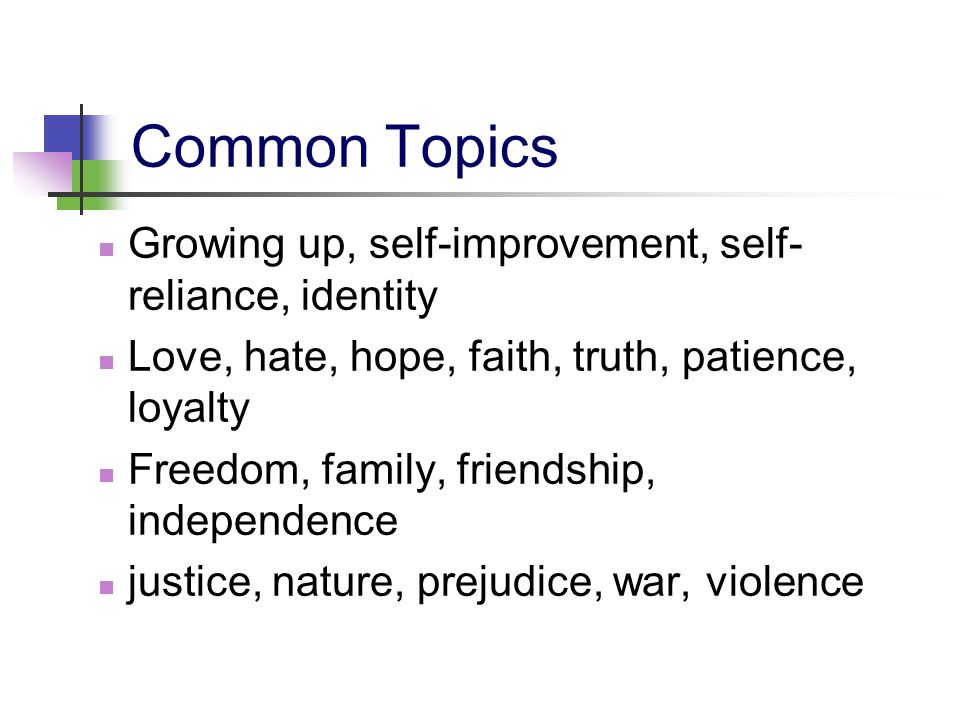 Common Topics

- Growing up, self-improvement, self-reliance, identity
- Love, hate, hope, faith, truth, patience, loyalty
- Freedom, family, friendship, independence
- justice, nature, prejudice, war, violence